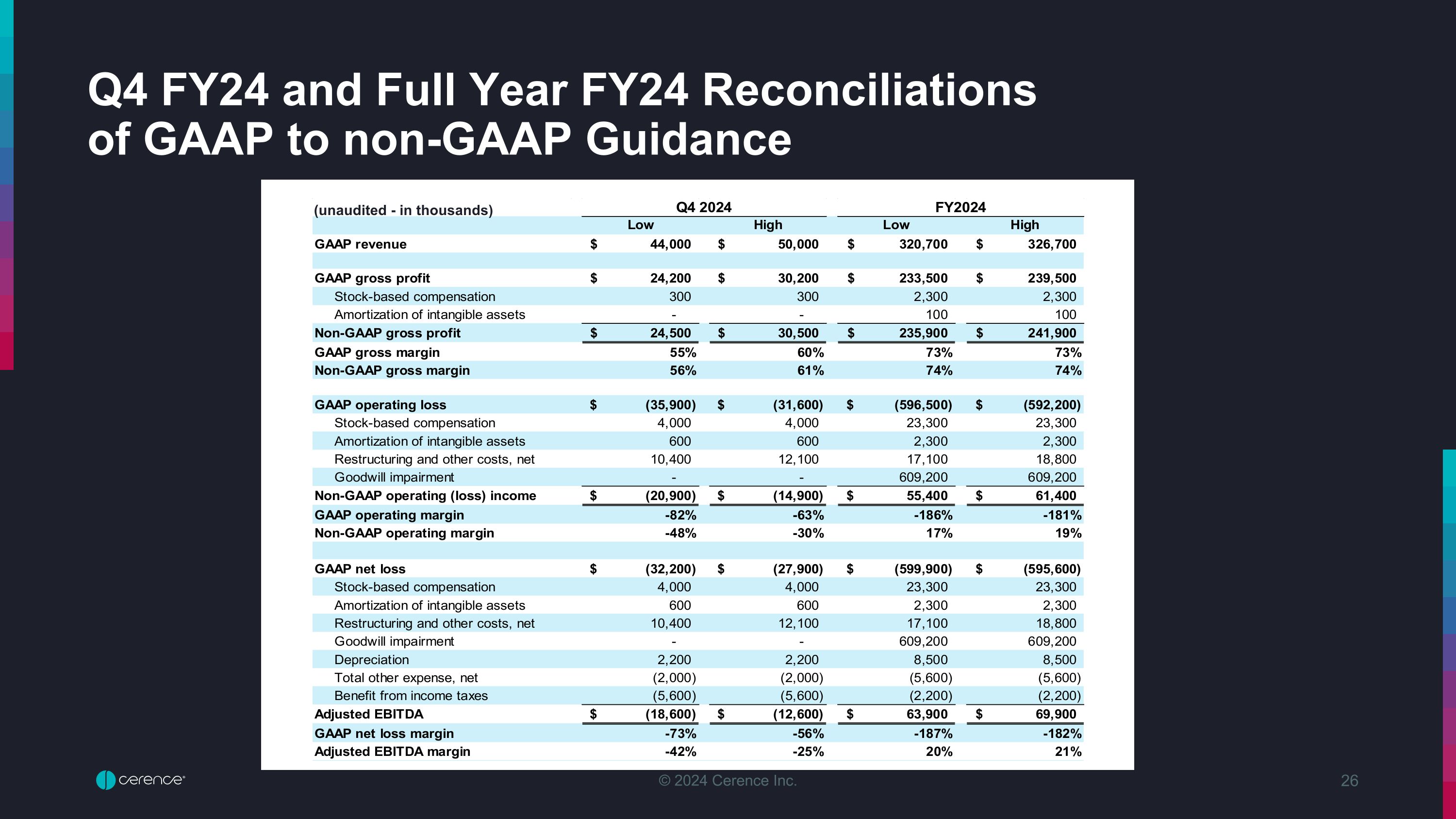 Q4 FY24 and Full Year FY24 Reconciliations of GAAP to non-GAAP Guidance

| (unaudited - in thousands) | Q4 2024 Low | Q4 2024 High | FY2024 Low | FY2024 High |
|---|---|---|---|---|
| GAAP revenue | \$ 44,000 | \$ 50,000 | \$ 320,700 | \$ 326,700 |
| | | | | |
| GAAP gross profit | \$ 24,200 | \$ 30,200 | \$ 233,500 | \$ 239,500 |
| Stock-based compensation | 300 | 300 | 2,300 | 2,300 |
| Amortization of intangible assets | - | - | 100 | 100 |
| Non-GAAP gross profit | \$ 24,500 | \$ 30,500 | \$ 235,900 | \$ 241,900 |
| GAAP gross margin | 55% | 60% | 73% | 73% |
| Non-GAAP gross margin | 56% | 61% | 74% | 74% |
| | | | | |
| GAAP operating loss | \$ (35,900) | \$ (31,600) | \$ (596,500) | \$ (592,200) |
| Stock-based compensation | 4,000 | 4,000 | 23,300 | 23,300 |
| Amortization of intangible assets | 600 | 600 | 2,300 | 2,300 |
| Restructuring and other costs, net | 10,400 | 12,100 | 17,100 | 18,800 |
| Goodwill impairment | - | - | 609,200 | 609,200 |
| Non-GAAP operating (loss) income | \$ (20,900) | \$ (14,900) | \$ 55,400 | \$ 61,400 |
| GAAP operating margin | -82% | -63% | -186% | -181% |
| Non-GAAP operating margin | -48% | -30% | 17% | 19% |
| | | | | |
| GAAP net loss | \$ (32,200) | \$ (27,900) | \$ (599,900) | \$ (595,600) |
| Stock-based compensation | 4,000 | 4,000 | 23,300 | 23,300 |
| Amortization of intangible assets | 600 | 600 | 2,300 | 2,300 |
| Restructuring and other costs, net | 10,400 | 12,100 | 17,100 | 18,800 |
| Goodwill impairment | - | - | 609,200 | 609,200 |
| Depreciation | 2,200 | 2,200 | 8,500 | 8,500 |
| Total other expense, net | (2,000) | (2,000) | (5,600) | (5,600) |
| Benefit from income taxes | (5,600) | (5,600) | (2,200) | (2,200) |
| Adjusted EBITDA | \$ (18,600) | \$ (12,600) | \$ 63,900 | \$ 69,900 |
| GAAP net loss margin | -73% | -56% | -187% | -182% |
| Adjusted EBITDA margin | -42% | -25% | 20% | 21% |

cerence

© 2024 Cerence Inc.

26